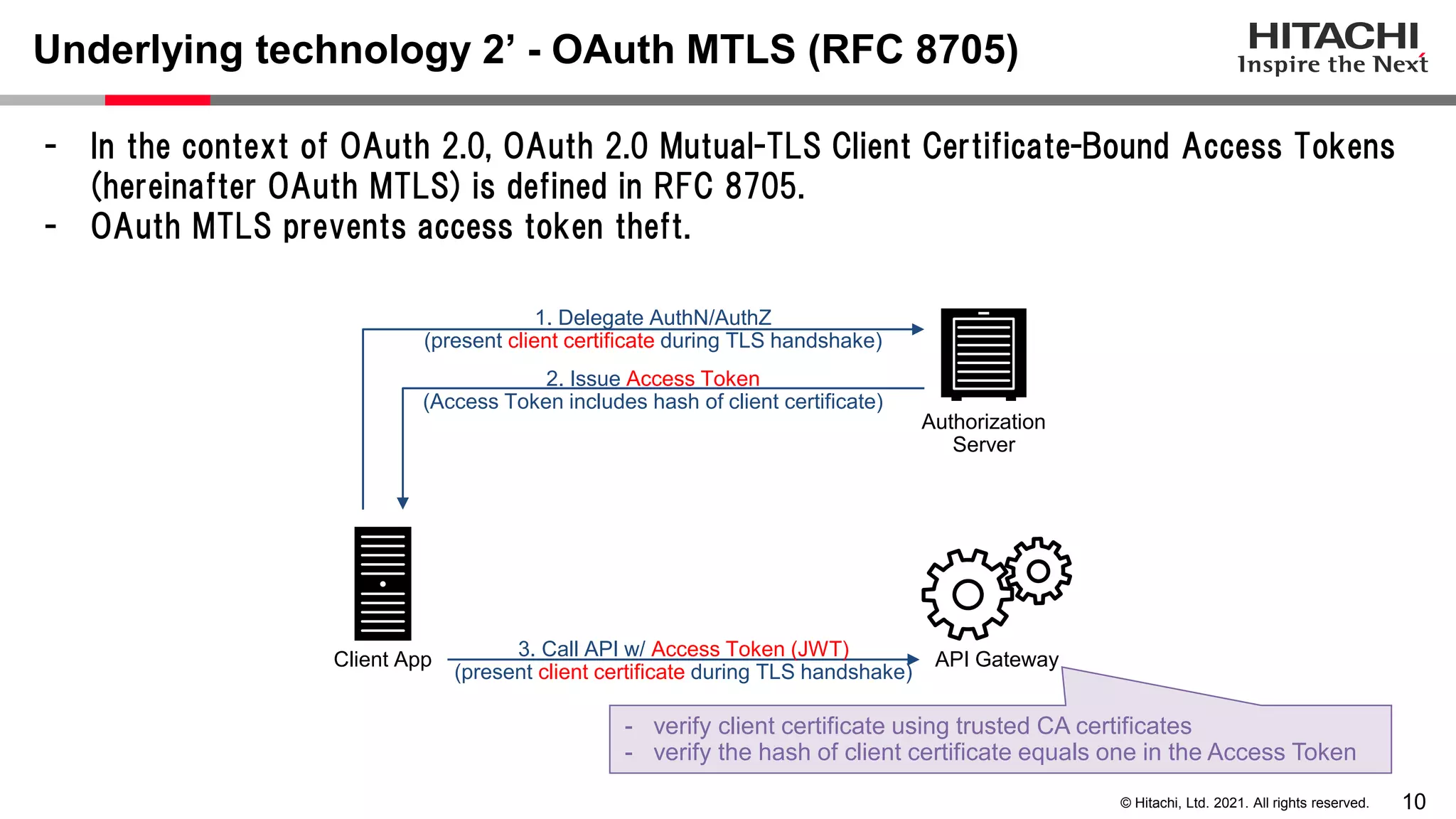 Underlying technology 2’ - OAuth MTLS (RFC 8705)

HITACHI
Inspire the Next

- In the context of OAuth 2.0, OAuth 2.0 Mutual-TLS Client Certificate-Bound Access Tokens (hereinafter OAuth MTLS) is defined in RFC 8705.
- OAuth MTLS prevents access token theft.

1. Delegate AuthN/AuthZ
(present client certificate during TLS handshake)

2. Issue Access Token
(Access Token includes hash of client certificate)

Authorization Server

Client App

3. Call API w/ Access Token (JWT)
(present client certificate during TLS handshake)

API Gateway

- verify client certificate using trusted CA certificates
- verify the hash of client certificate equals one in the Access Token

© Hitachi, Ltd. 2021. All rights reserved. 10